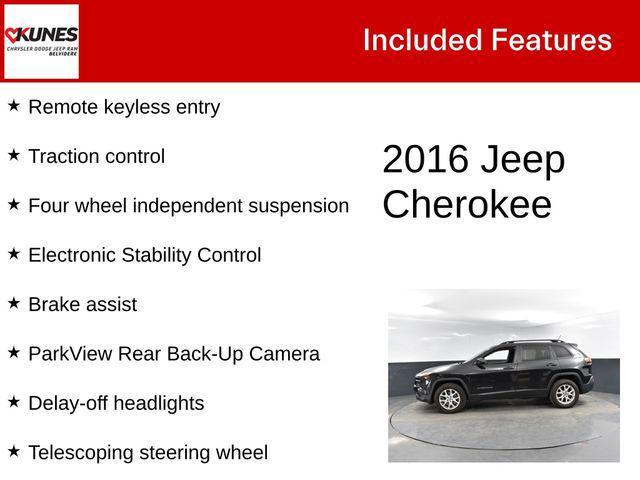 KUNES
CHRYSLER DODGE JEEP RAM
BELVIDERE

Included Features

★ Remote keyless entry

★ Traction control

★ Four wheel independent suspension

★ Electronic Stability Control

★ Brake assist

★ ParkView Rear Back-Up Camera

★ Delay-off headlights

★ Telescoping steering wheel

2016 Jeep Cherokee